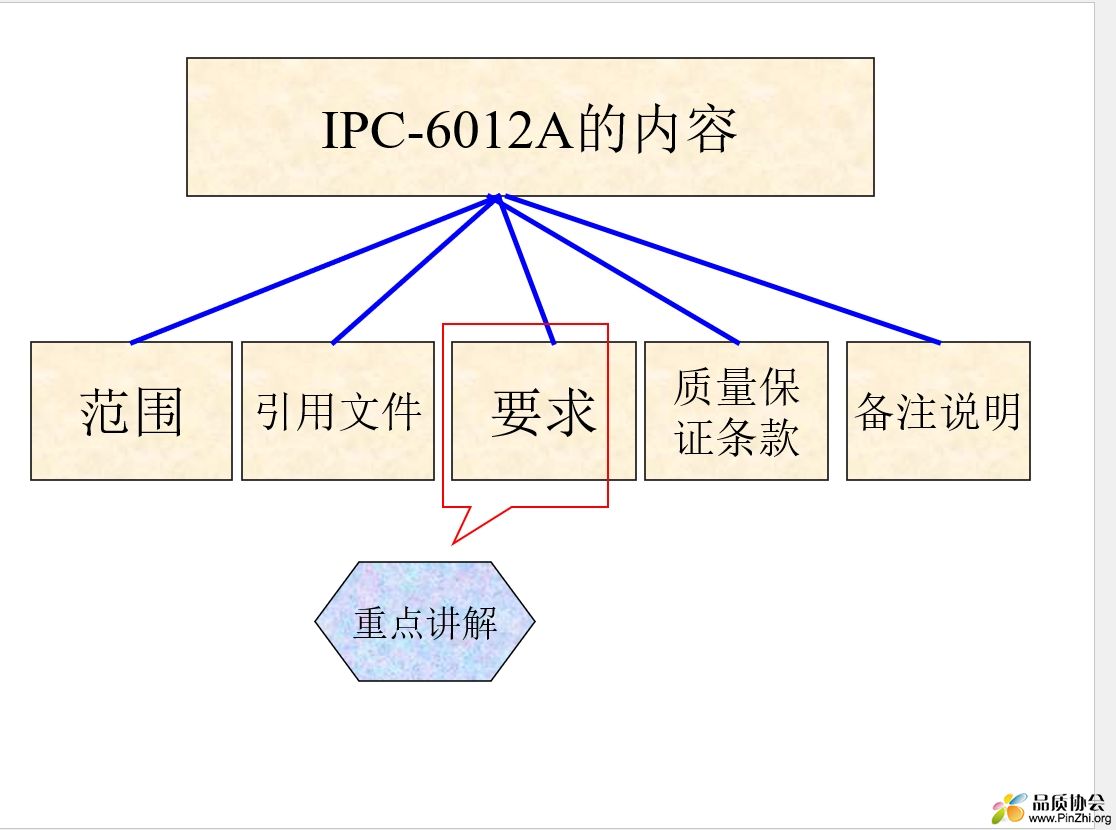 IPC-6012A的内容

范围

引用文件

要求

质量保证条款

备注说明

重点讲解

品质协会
www.PinZhi.org